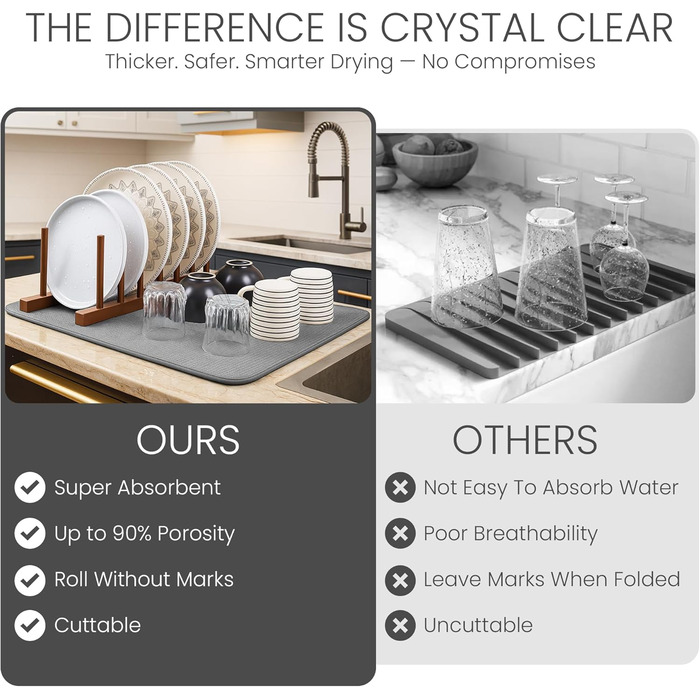 THE DIFFERENCE IS CRYSTAL CLEAR

Thicker. Safer. Smarter Drying — No Compromises

OURS

Super Absorbent

Up to 90% Porosity

Roll Without Marks

Cuttable

OTHERS

Not Easy To Absorb Water

Poor Breathability

Leave Marks When Folded

Uncuttable